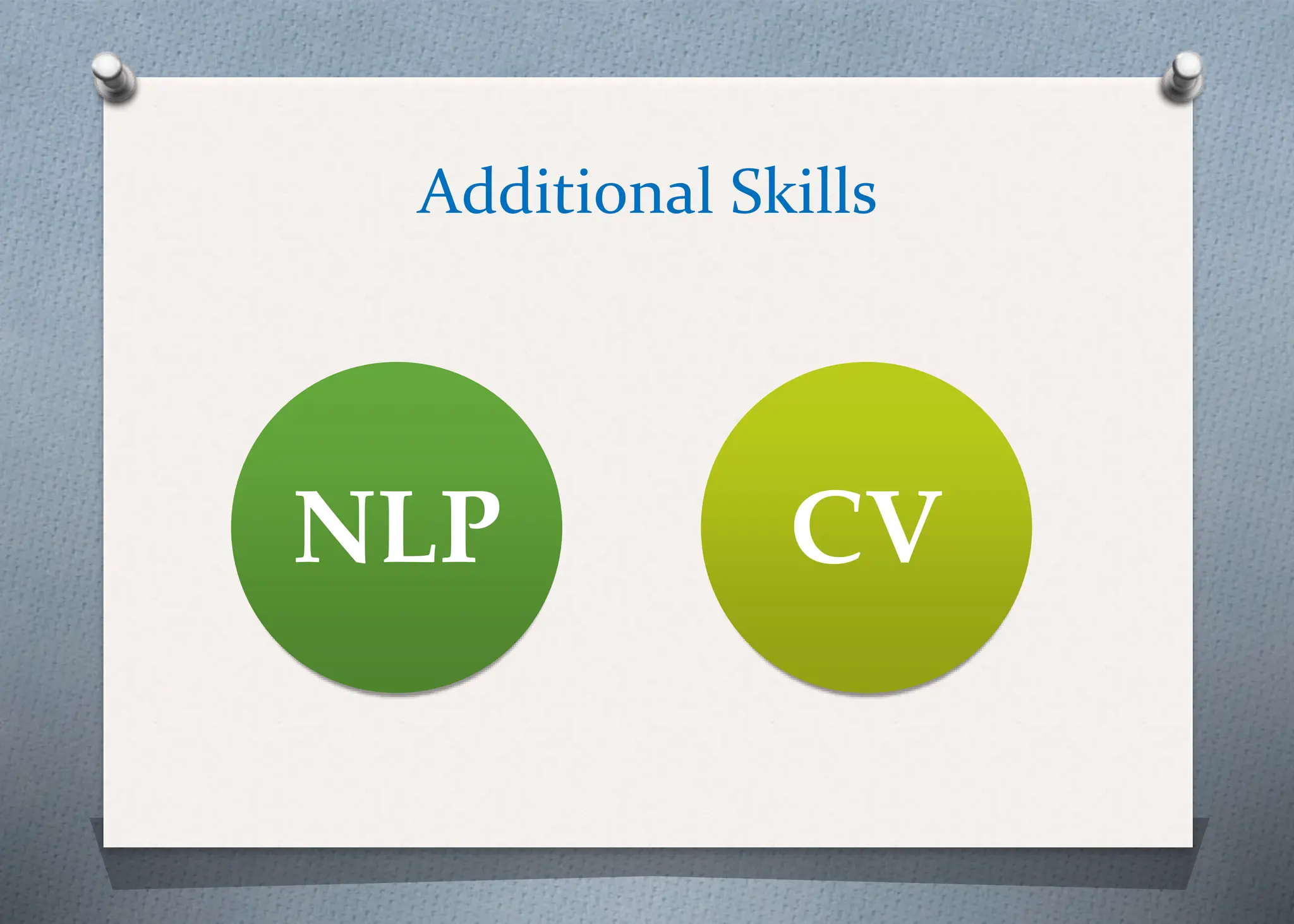 Additional Skills

NLP

CV